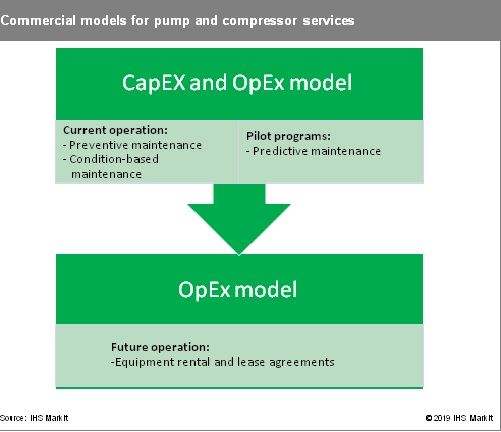 Commercial models for pump and compressor services

CapEX and OpEx model

Current operation:
- Preventive maintenance
- Condition-based maintenance

Pilot programs:
- Predictive maintenance

OpEx model

Future operation:
-Equipment rental and lease agreements

Source: IHS Markit

© 2019 IHS Markit